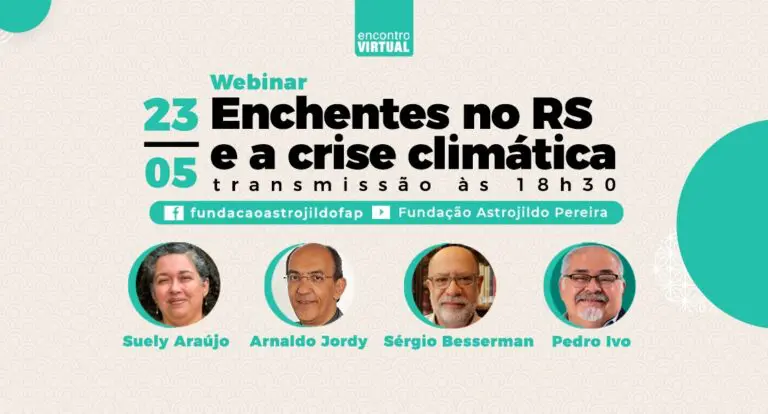 encontro VIRTUAL

Webinar

23
05

Enchentes no RS e a crise climática

transmissão às 18h30

fundacaoastrojildofap Fundação Astrojildo Pereira

Suely Araújo Arnaldo Jordy Sérgio Besserman Pedro Ivo